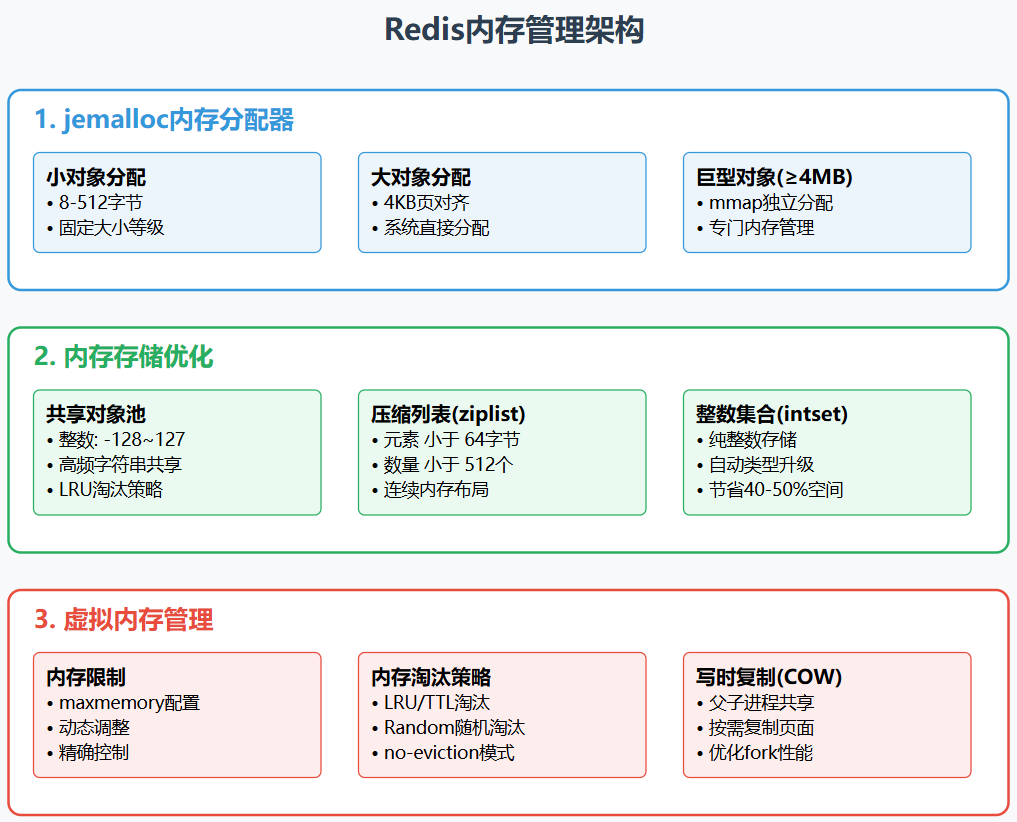 Redis内存管理架构

1. jemalloc内存分配器

小对象分配
• 8-512字节
• 固定大小等级

大对象分配
• 4KB页对齐
• 系统直接分配

巨型对象(≥4MB)
• mmap独立分配
• 专门内存管理

2. 内存存储优化

共享对象池
• 整数: -128~127
• 高频字符串共享
• LRU淘汰策略

压缩列表(ziplist)
• 元素 小于 64字节
• 数量 小于 512个
• 连续内存布局

整数集合(intset)
• 纯整数存储
• 自动类型升级
• 节省40-50%空间

3. 虚拟内存管理

内存限制
• maxmemory配置
• 动态调整
• 精确控制

内存淘汰策略
• LRU/TTL淘汰
• Random随机淘汰
• no-eviction模式

写时复制(COW)
• 父子进程共享
• 按需复制页面
• 优化fork性能